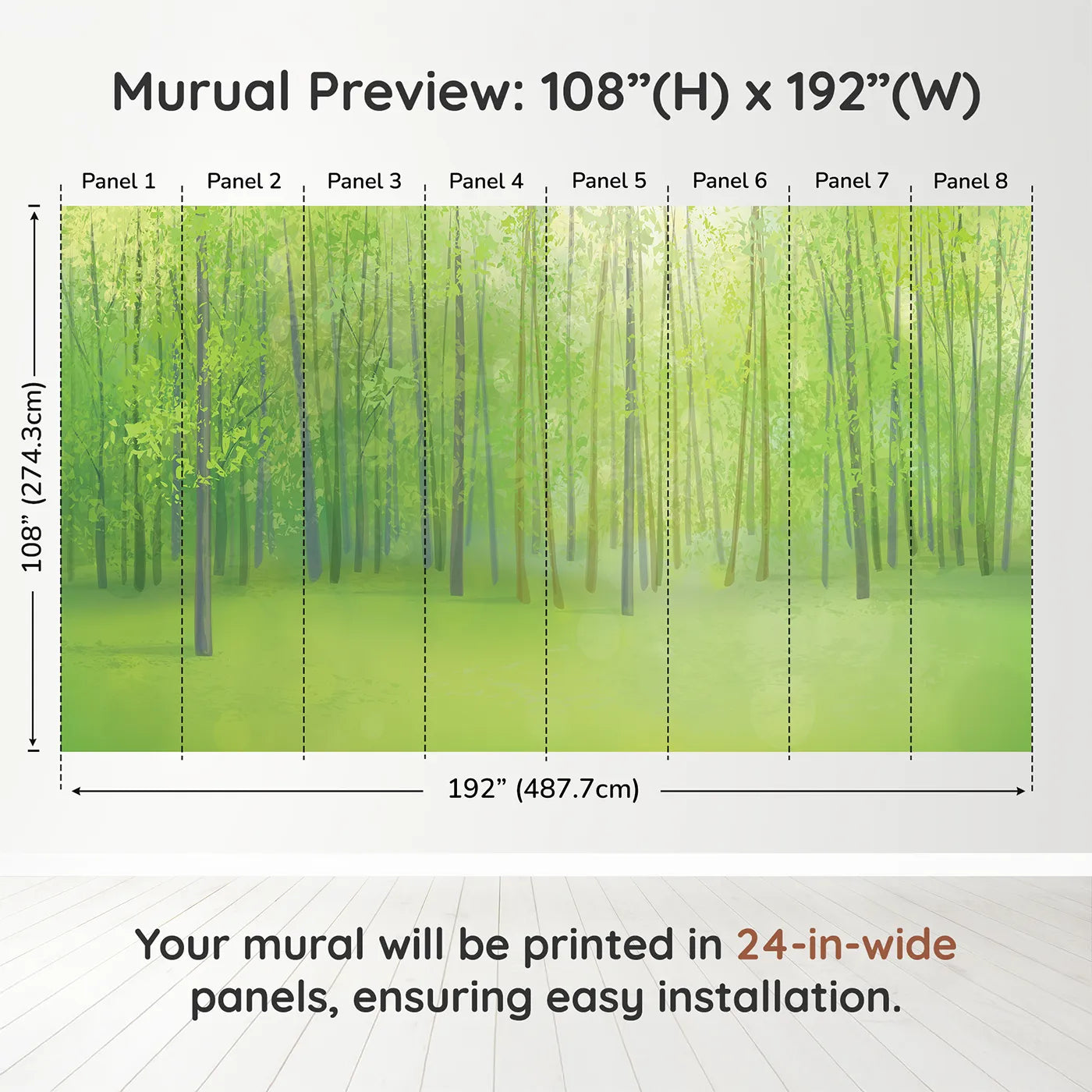 Murual Preview: 108”(H) x 192”(W)

Panel 1 Panel 2 Panel 3 Panel 4 Panel 5 Panel 6 Panel 7 Panel 8

108” (274.3cm)

192” (487.7cm)

Your mural will be printed in 24-in-wide panels, ensuring easy installation.